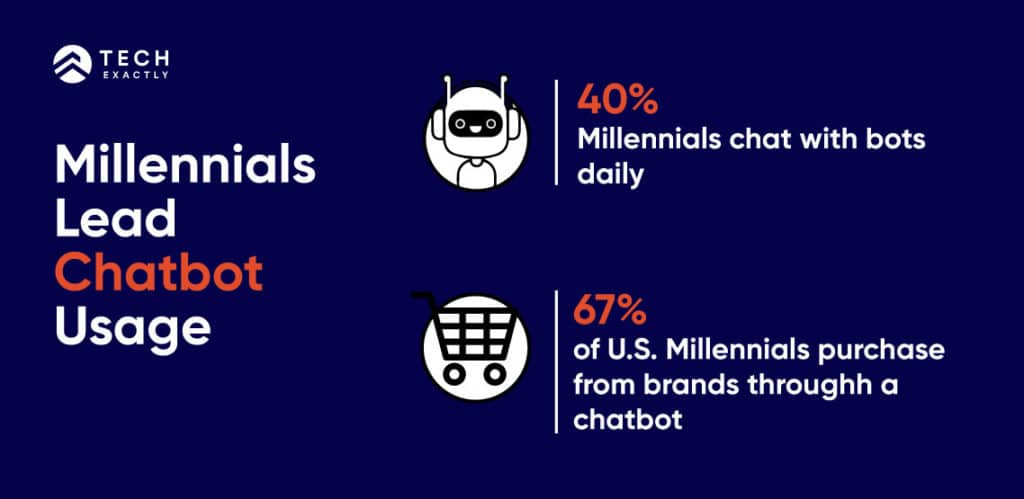 TECH EXACTLY

Millennials Lead Chatbot Usage

40%
Millennials chat with bots daily

67%
of U.S. Millennials purchase from brands throughh a chatbot